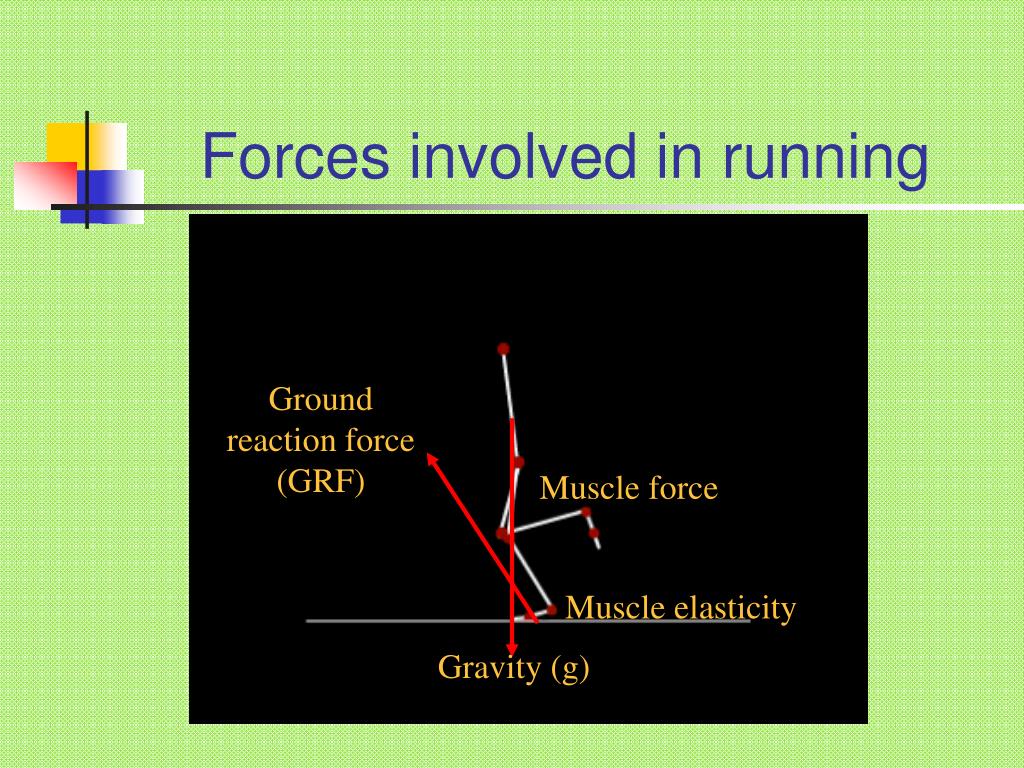 Forces involved in running

Ground reaction force (GRF)

Muscle force

Muscle elasticity

Gravity (g)